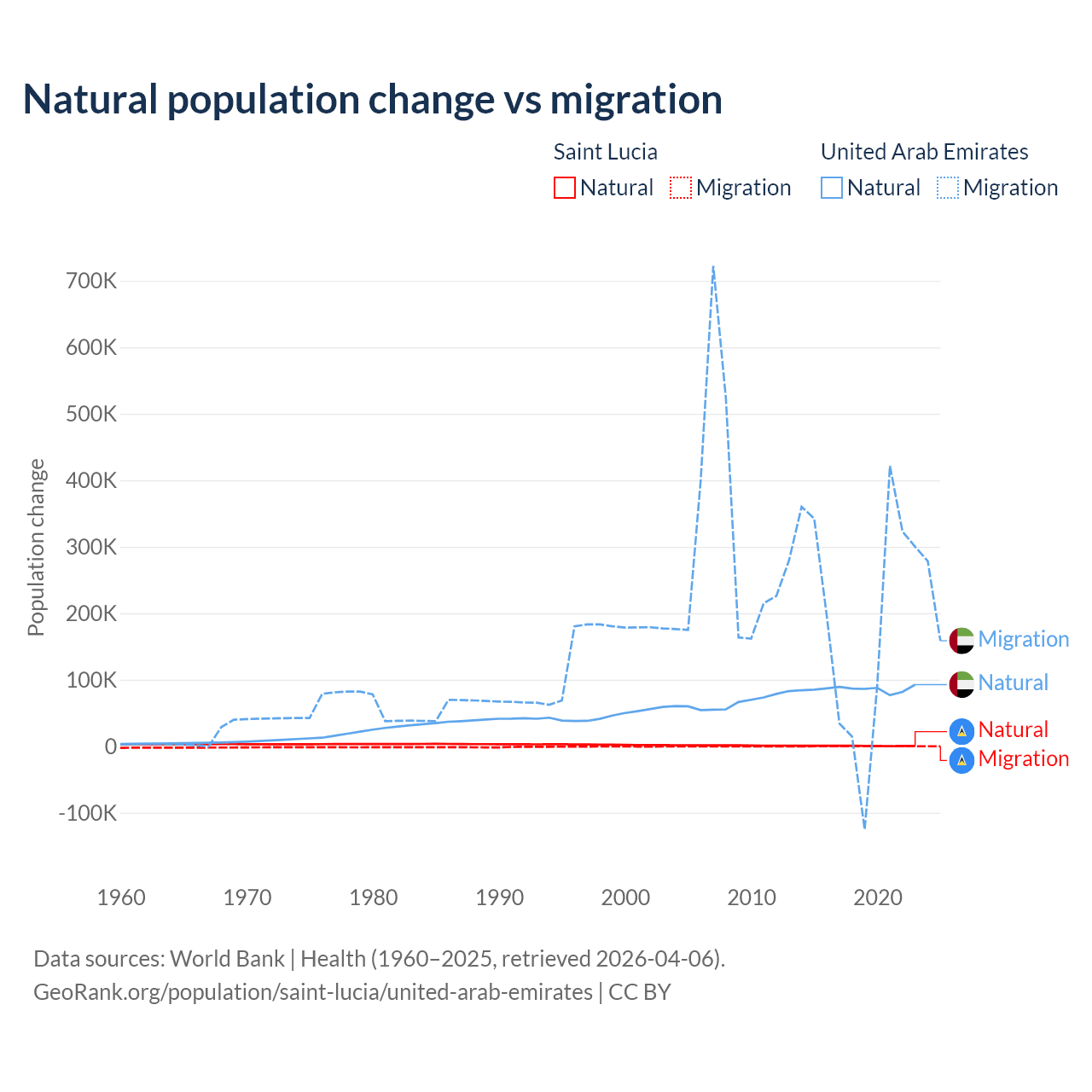 Natural population change vs migration

Saint Lucia
Natural Migration

United Arab Emirates
Natural Migration

Population change

700K
600K
500K
400K
300K
200K
100K
0
-100K

1960 1970 1980 1990 2000 2010 2020

Migration
Natural
Natural
Migration

Data sources: World Bank | Health (1960–2025, retrieved 2026-04-06).
GeoRank.org/population/saint-lucia/united-arab-emirates | CC BY